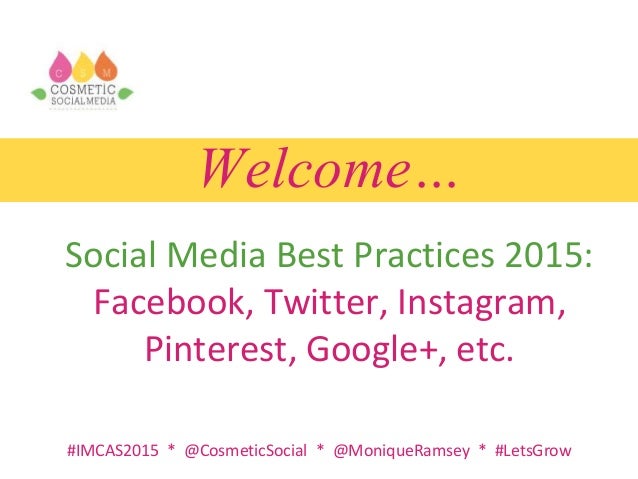 C S M
COSMETIC
SOCIAL MEDIA

Welcome…

Social Media Best Practices 2015:
Facebook, Twitter, Instagram, Pinterest, Google+, etc.

#IMCAS2015 * @CosmeticSocial * @MoniqueRamsey * #LetsGrow